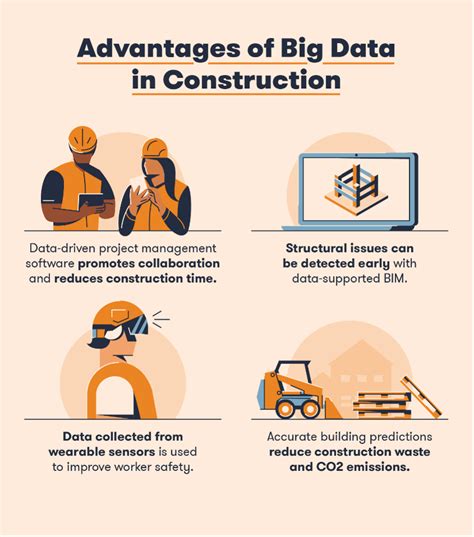 Advantages of Big Data in Construction

Data-driven project management software promotes collaboration and reduces construction time.

Structural issues can be detected early with data-supported BIM.

Data collected from wearable sensors is used to improve worker safety.

Accurate building predictions reduce construction waste and CO2 emissions.